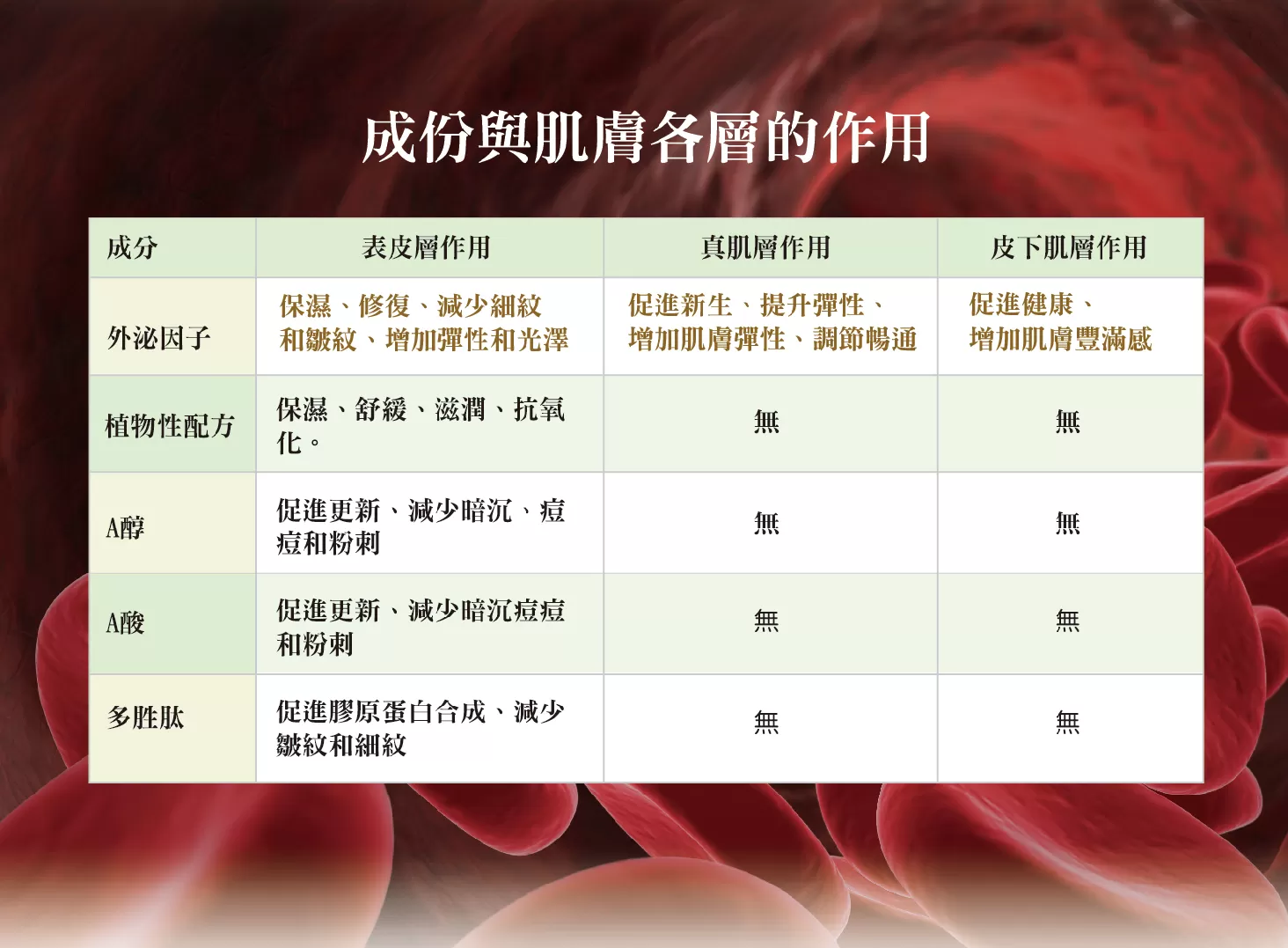 成份與肌膚各層的作用

| 成分 | 表皮層作用 | 真肌層作用 | 皮下肌層作用 |
|---|---|---|---|
| 外泌因子 | 保濕、修復、減少細紋和皺紋、增加彈性和光澤 | 促進新生、提升彈性、增加肌膚彈性、調節暢通 | 促進健康、增加肌膚豐滿感 |
| 植物性配方 | 保濕、舒緩、滋潤、抗氧化。 | 無 | 無 |
| A醇 | 促進更新、減少暗沉、痘痘和粉刺 | 無 | 無 |
| A酸 | 促進更新、減少暗沉痘痘和粉刺 | 無 | 無 |
| 多胜肽 | 促進膠原蛋白合成、減少皺紋和細紋 | 無 | 無 |